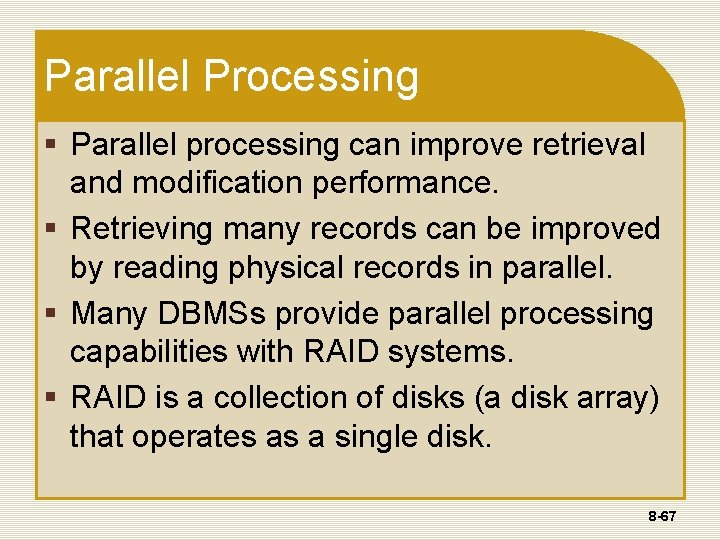 Parallel Processing

▪ Parallel processing can improve retrieval and modification performance.

▪ Retrieving many records can be improved by reading physical records in parallel.

▪ Many DBMSs provide parallel processing capabilities with RAID systems.

▪ RAID is a collection of disks (a disk array) that operates as a single disk.

8-67